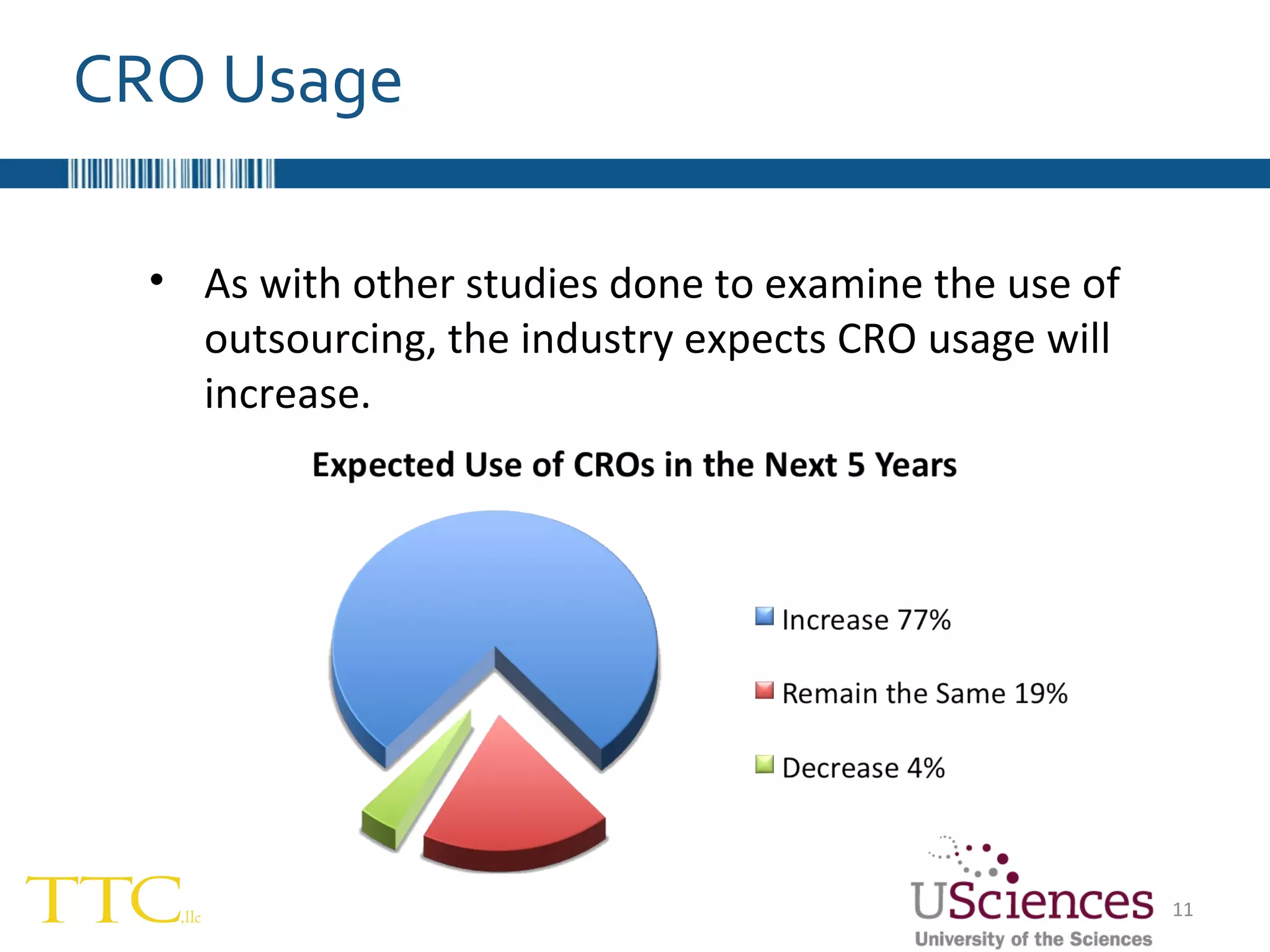 CRO Usage

• As with other studies done to examine the use of outsourcing, the industry expects CRO usage will increase.

Expected Use of CROs in the Next 5 Years

Increase 77%

Remain the Same 19%

Decrease 4%

TTC,llc

USciences
University of the Sciences

11